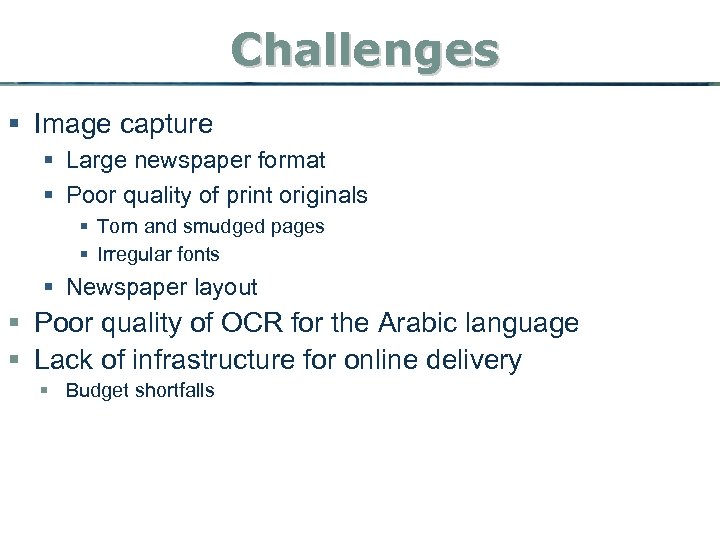 Challenges

- Image capture
  - Large newspaper format
  - Poor quality of print originals
    - Torn and smudged pages
    - Irregular fonts
  - Newspaper layout
- Poor quality of OCR for the Arabic language
- Lack of infrastructure for online delivery
  - Budget shortfalls